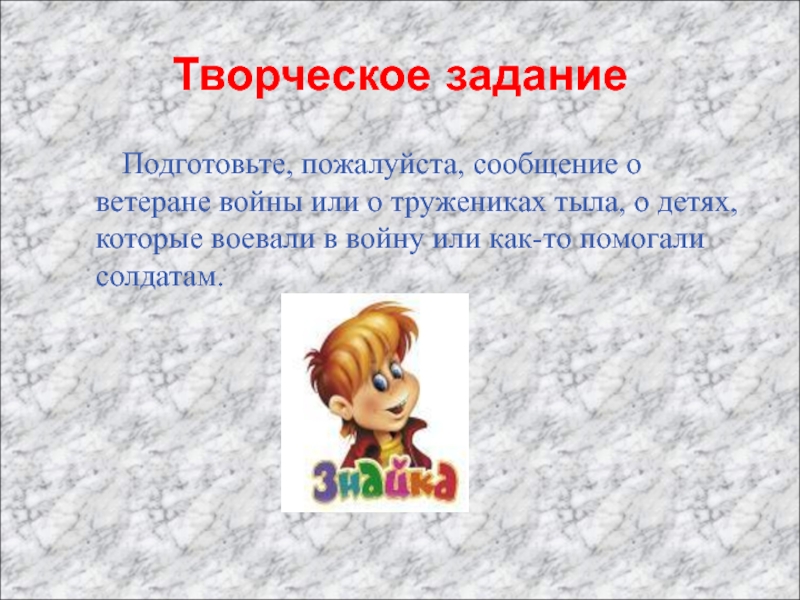 Творческое задание

Подготовьте, пожалуйста, сообщение о ветеране войны или о тружениках тыла, о детях, которые воевали в войну или как-то помогали солдатам.

Знайка